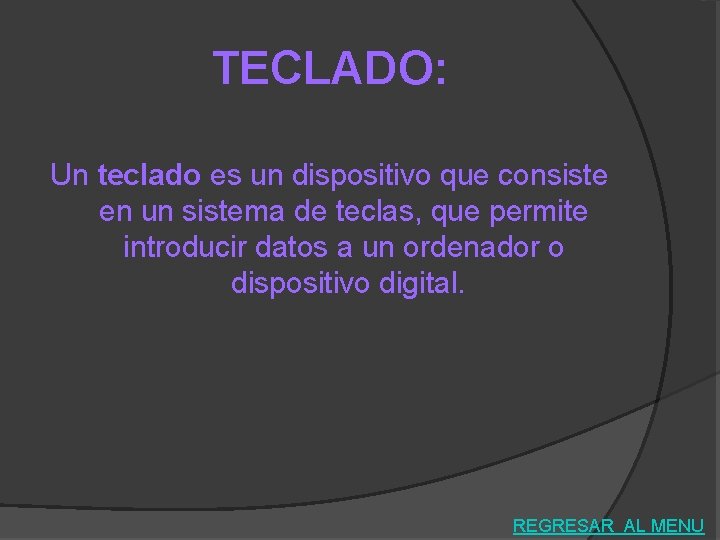 TECLADO:

Un teclado es un dispositivo que consiste en un sistema de teclas, que permite introducir datos a un ordenador o dispositivo digital.

REGRESAR AL MENU